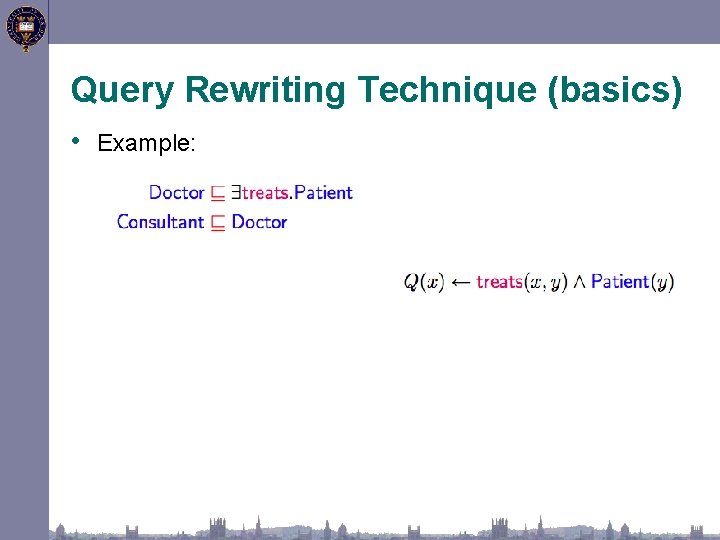 Query Rewriting Technique (basics)

• Example:

$\mathsf{Doctor} \sqsubseteq \exists \mathsf{treats}.\mathsf{Patient}$
$\mathsf{Consultant} \sqsubseteq \mathsf{Doctor}$

$Q(x) \leftarrow \mathsf{treats}(x, y) \wedge \mathsf{Patient}(y)$